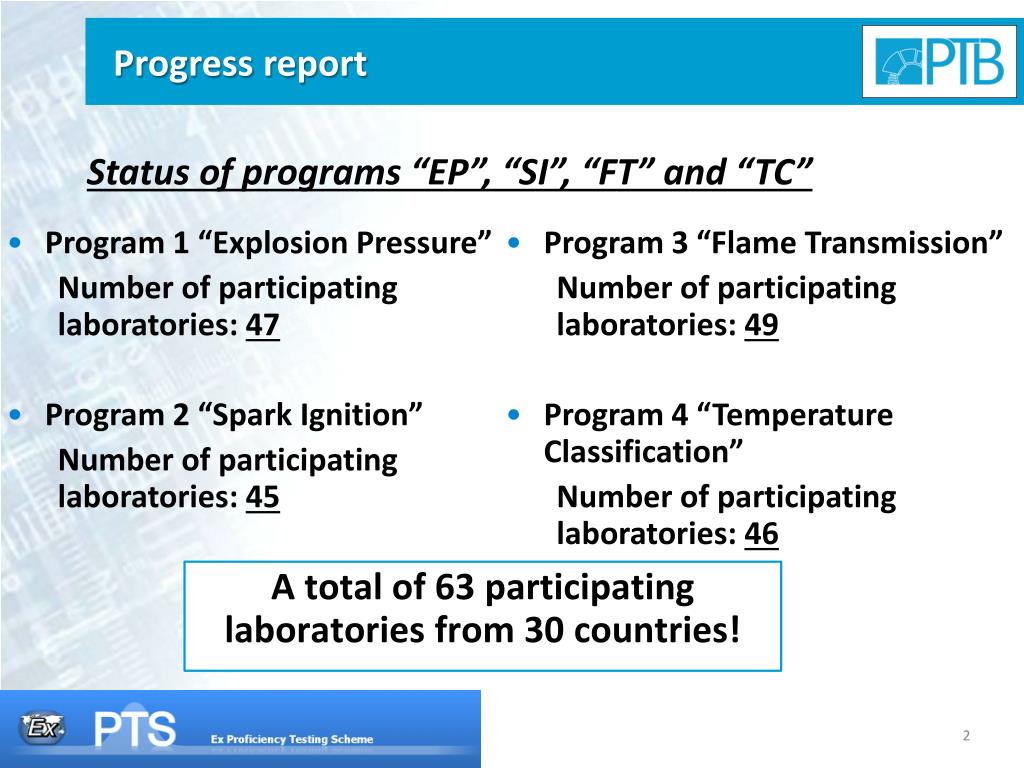 Progress report

PTB

Status of programs “EP”, “SI”, “FT” and “TC”

• Program 1 “Explosion Pressure”
Number of participating laboratories: 47

• Program 2 “Spark Ignition”
Number of participating laboratories: 45

• Program 3 “Flame Transmission”
Number of participating laboratories: 49

• Program 4 “Temperature Classification”
Number of participating laboratories: 46

A total of 63 participating laboratories from 30 countries!

Ex PTS Ex Proficiency Testing Scheme

2